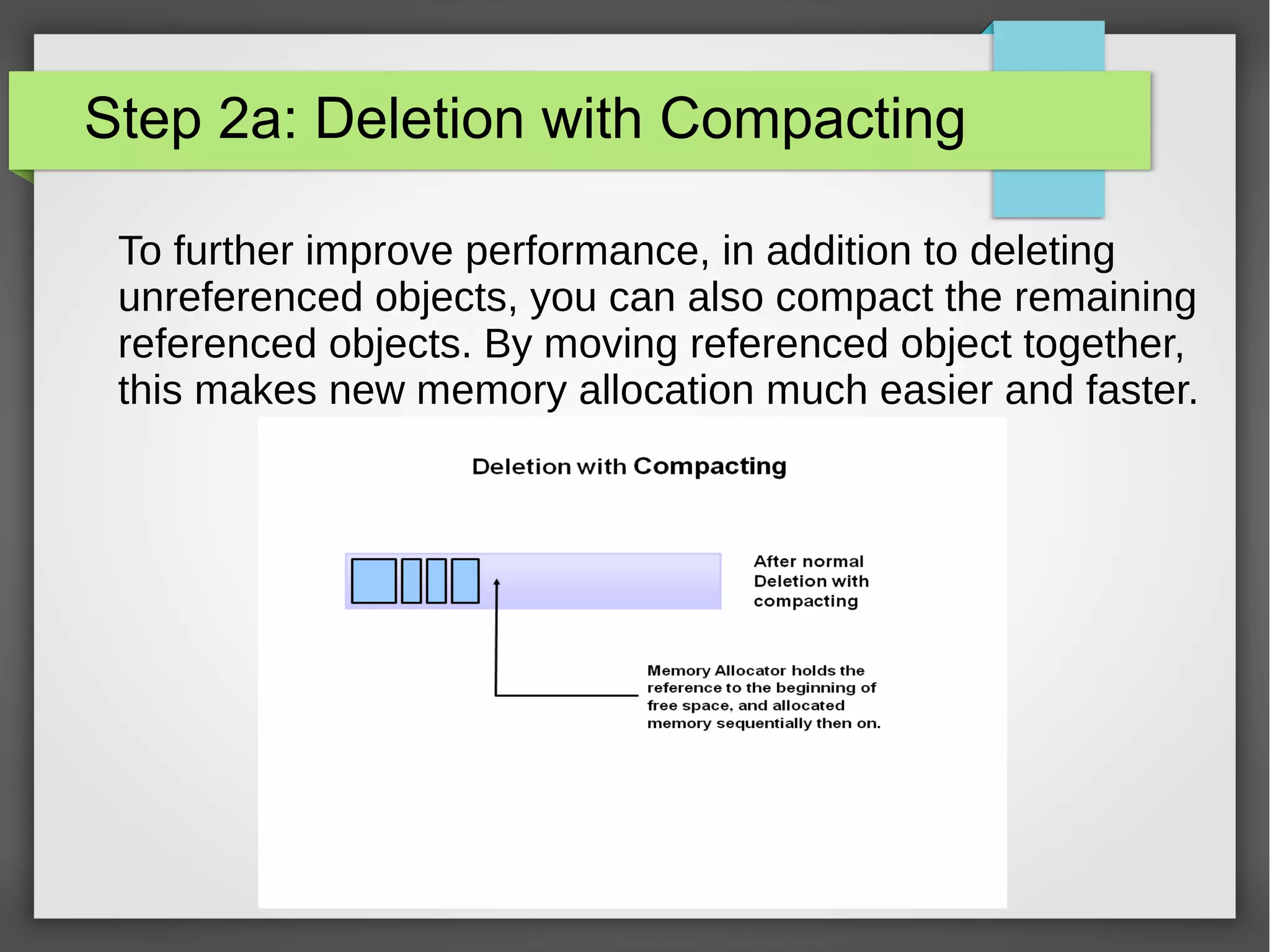 Step 2a: Deletion with Compacting

To further improve performance, in addition to deleting unreferenced objects, you can also compact the remaining referenced objects. By moving referenced object together, this makes new memory allocation much easier and faster.

Deletion with Compacting

After normal Deletion with compacting

Memory Allocator holds the reference to the beginning of free space, and allocated memory sequentially then on.